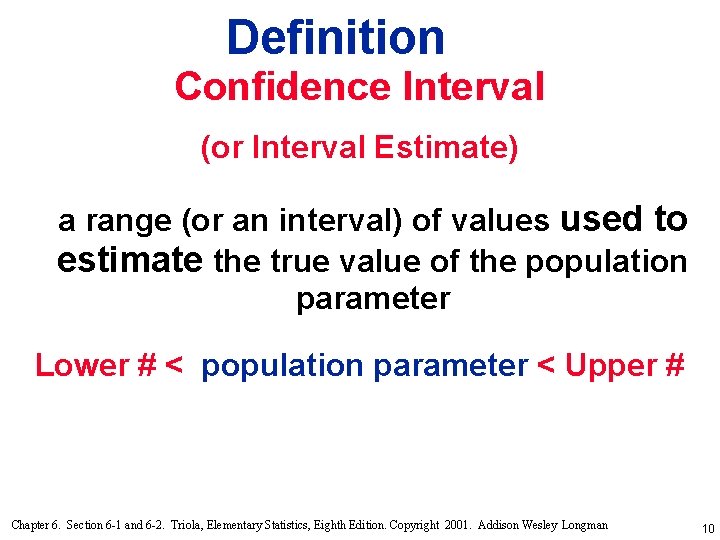 Definition

Confidence Interval

(or Interval Estimate)

a range (or an interval) of values used to estimate the true value of the population parameter

Lower # < population parameter < Upper #

Chapter 6. Section 6-1 and 6-2. Triola, Elementary Statistics, Eighth Edition. Copyright 2001. Addison Wesley Longman

10